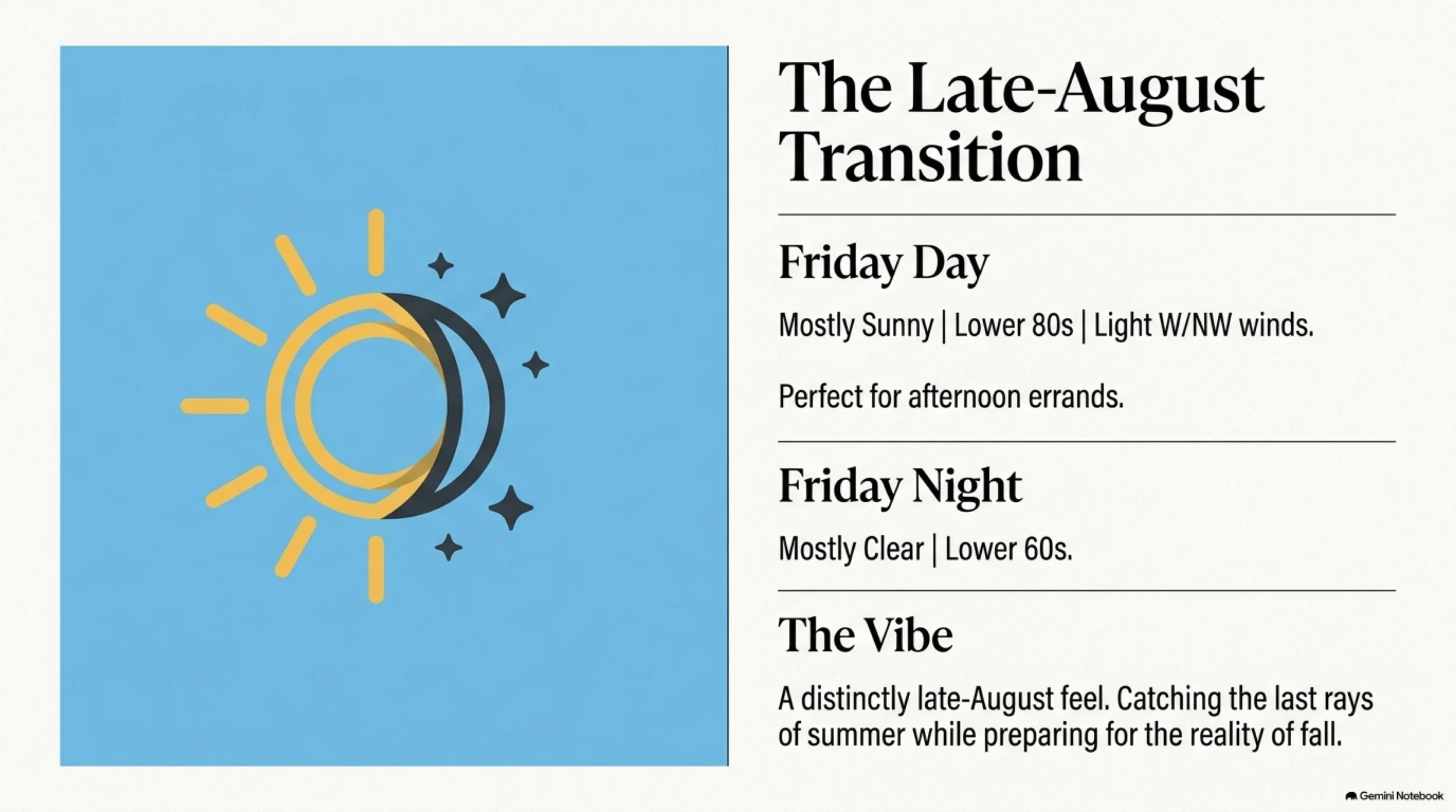 The Late-August Transition

Friday Day

Mostly Sunny | Lower 80s | Light W/NW winds.

Perfect for afternoon errands.

Friday Night

Mostly Clear | Lower 60s.

The Vibe

A distinctly late-August feel. Catching the last rays of summer while preparing for the reality of fall.

Gemini Notebook